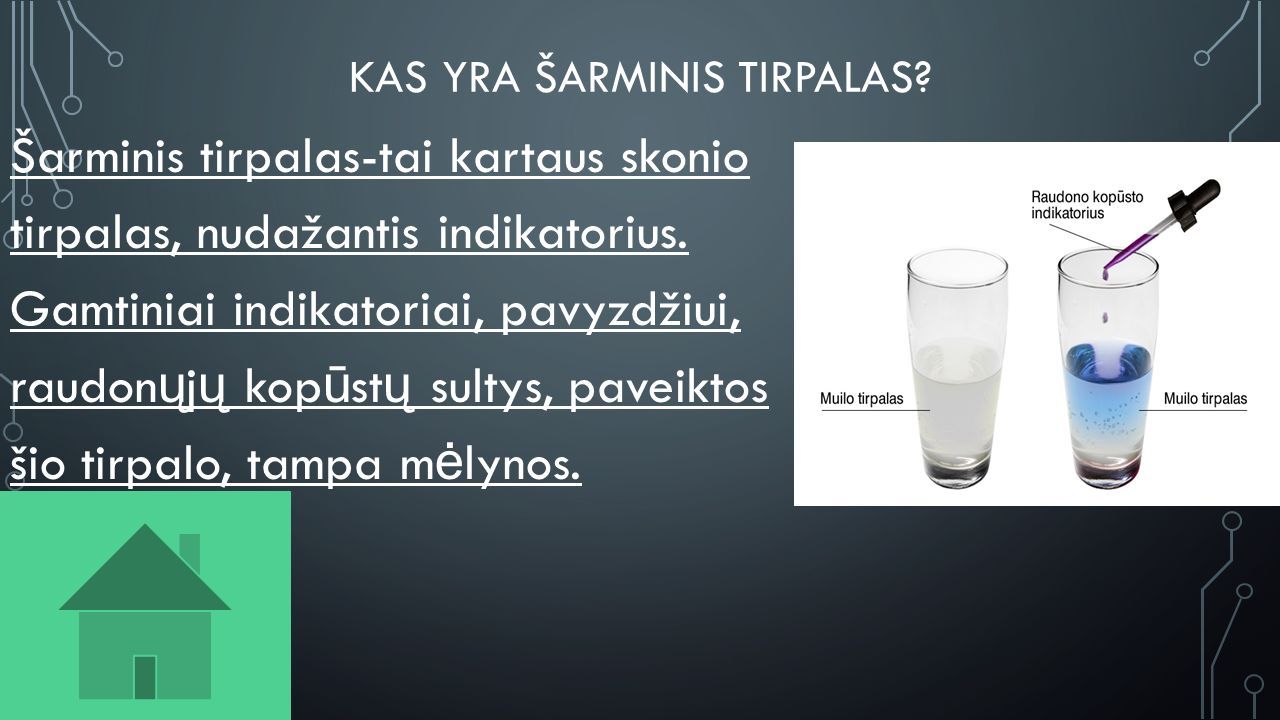 KAS YRA ŠARMINIS TIRPALAS?

Šarminis tirpalas-tai kartaus skonio tirpalas, nudažantis indikatorius. Gamtiniai indikatoriai, pavyzdžiui, raudonųjų kopūstų sultys, paveiktos šio tirpalo, tampa mėlynos.

Raudono kopūsto indikatorius

Muilo tirpalas

Muilo tirpalas